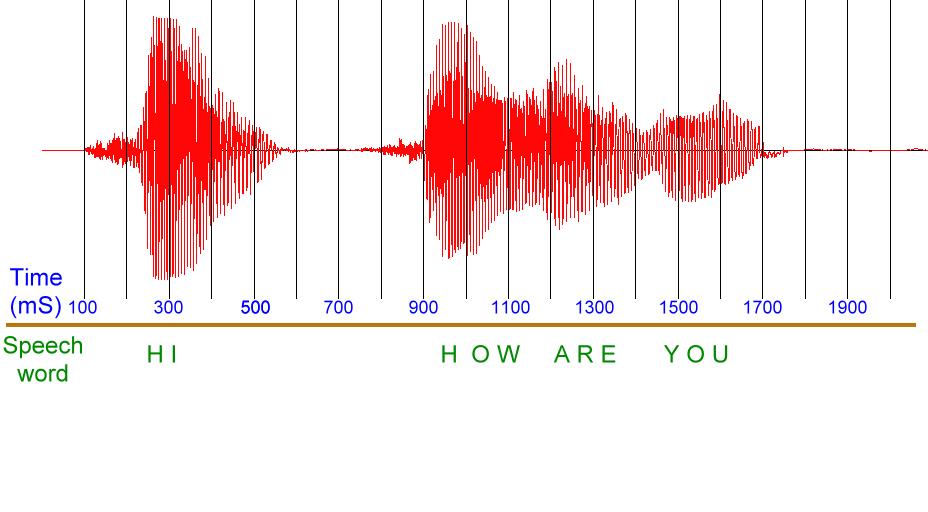 Time (mS) 100 300 500 700 900 1100 1300 1500 1700 1900

Speech word H I H O W A R E Y O U